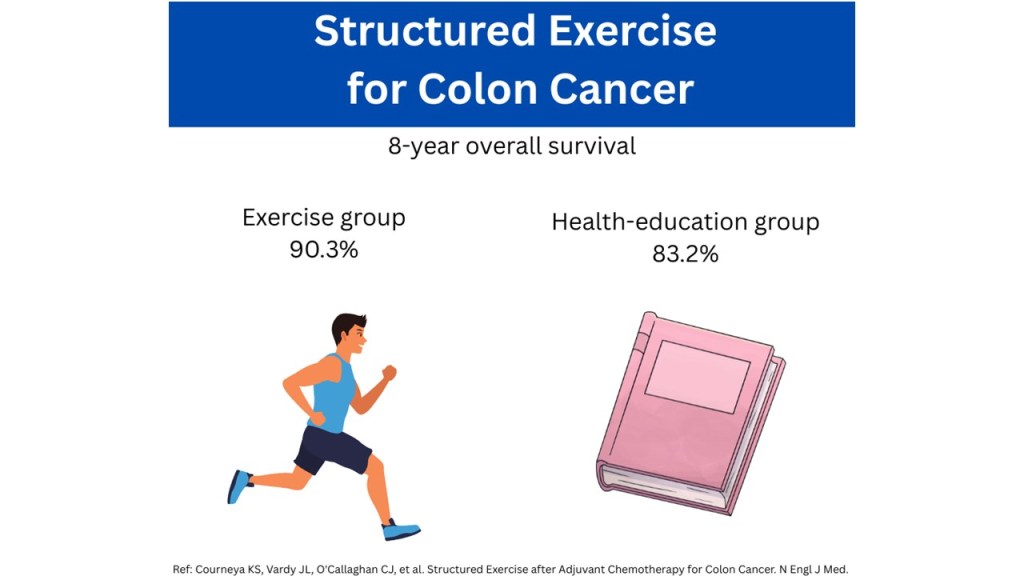 Structured Exercise for Colon Cancer

8-year overall survival

Exercise group
90.3%

Health-education group
83.2%

Ref: Courneya KS, Vardy JL, O'Callaghan CJ, et al. Structured Exercise after Adjuvant Chemotherapy for Colon Cancer. N Engl J Med.